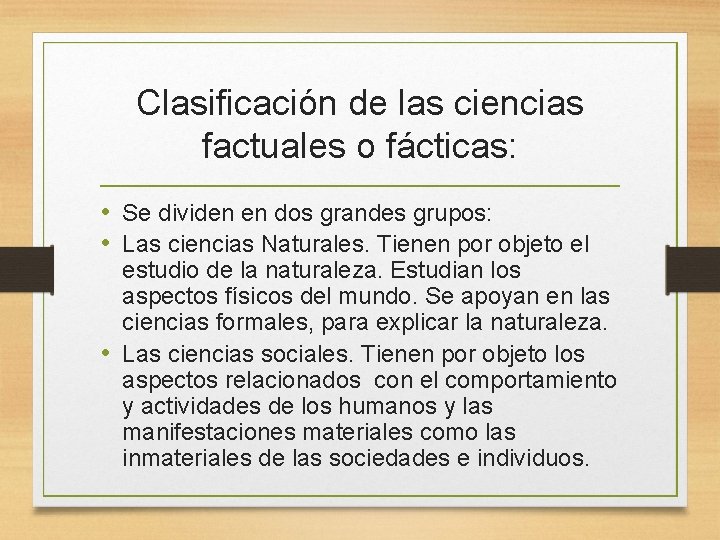 Clasificación de las ciencias factuales o fácticas:

• Se dividen en dos grandes grupos:
• Las ciencias Naturales. Tienen por objeto el estudio de la naturaleza. Estudian los aspectos físicos del mundo. Se apoyan en las ciencias formales, para explicar la naturaleza.
• Las ciencias sociales. Tienen por objeto los aspectos relacionados con el comportamiento y actividades de los humanos y las manifestaciones materiales como las inmateriales de las sociedades e individuos.